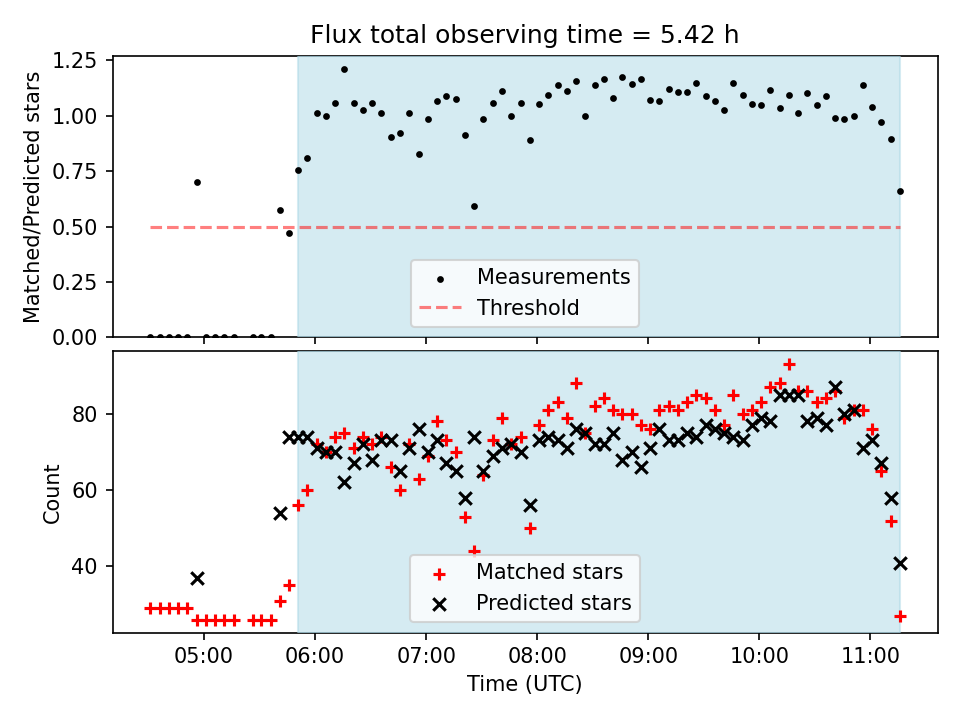 Flux total observing time = 5.42 h

Matched/Predicted stars

1.25
1.00
0.75
0.50
0.25
0.00

Measurements
Threshold

Count

80
60
40

Matched stars
Predicted stars

05:00 06:00 07:00 08:00 09:00 10:00 11:00

Time (UTC)